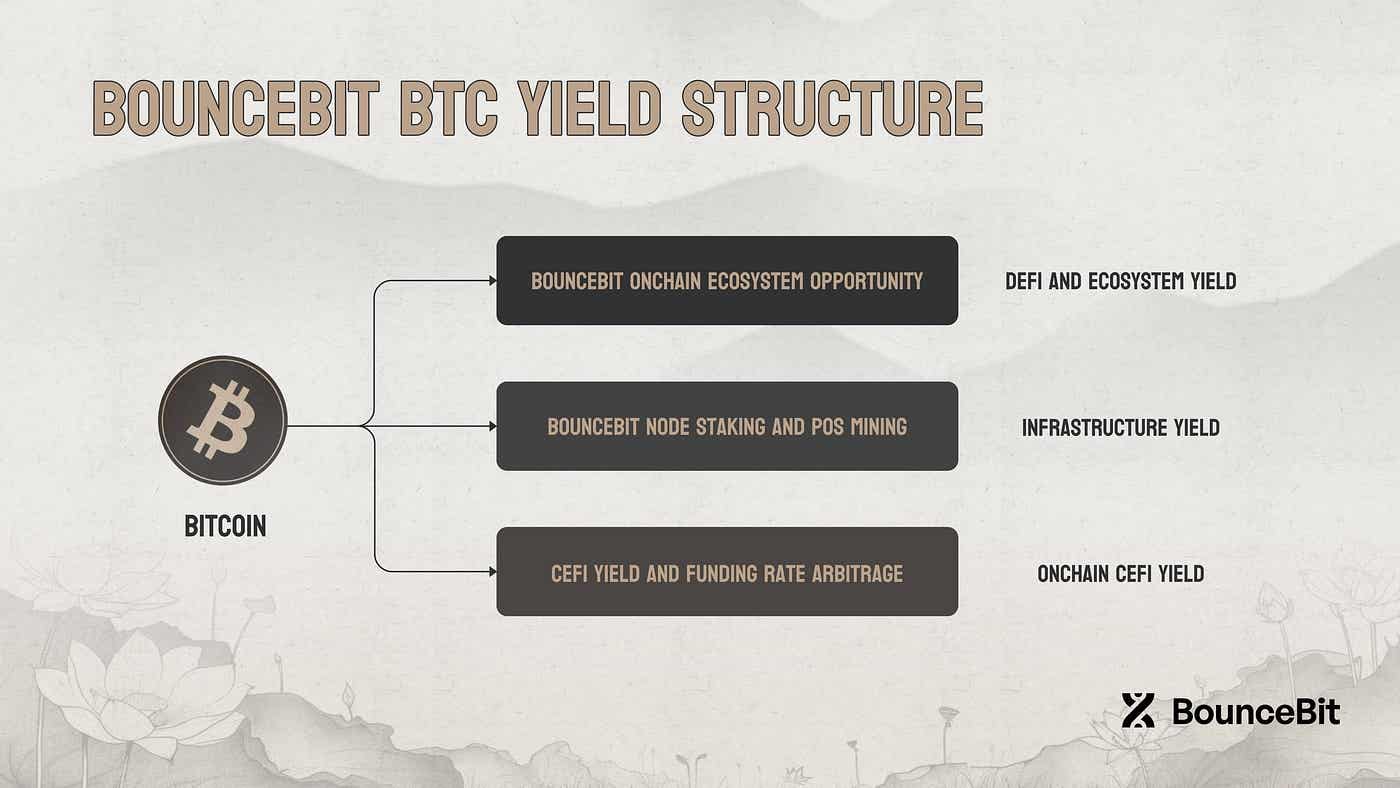 BOUNCEBIT BTC YIELD STRUCTURE

BITCOIN

BOUNCEBIT ONCHAIN ECOSYSTEM OPPORTUNITY

DEFI AND ECOSYSTEM YIELD

BOUNCEBIT NODE STAKING AND POS MINING

INFRASTRUCTURE YIELD

CEFI YIELD AND FUNDING RATE ARBITRAGE

ONCHAIN CEFI YIELD

BounceBit